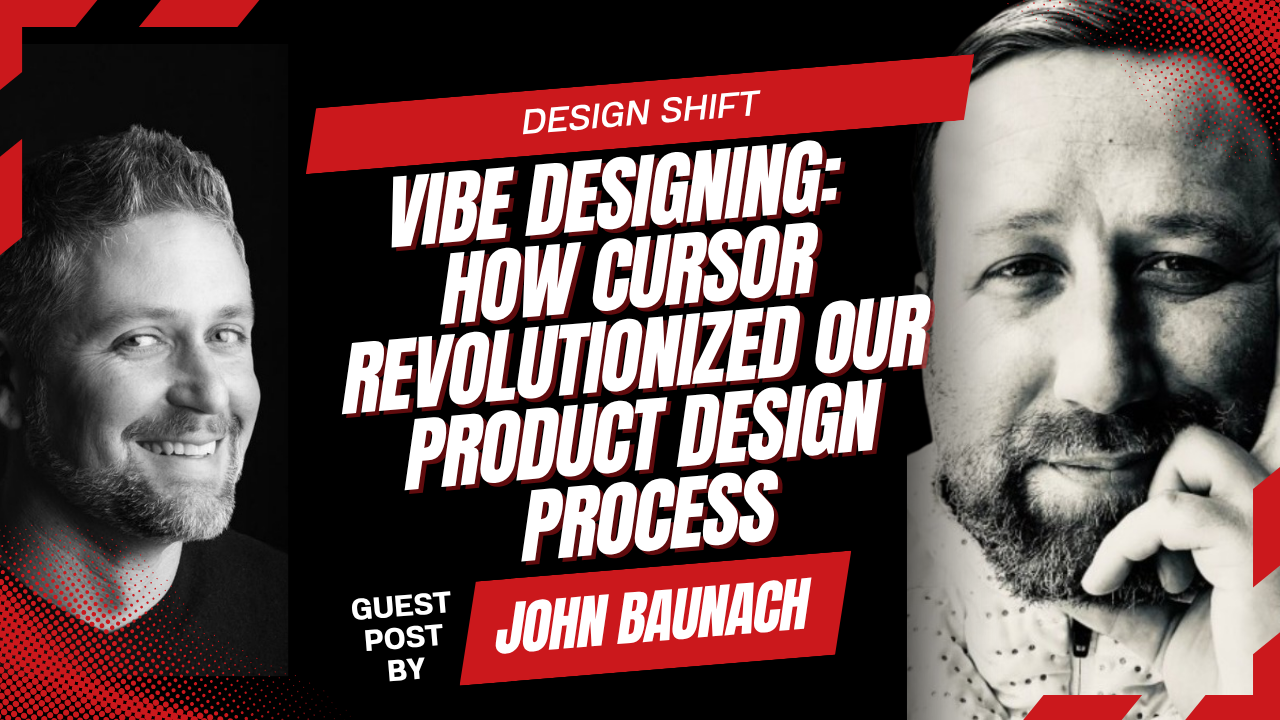 DESIGN SHIFT

VIBE DESIGNING: HOW CURSOR REVOLUTIONIZED OUR PRODUCT DESIGN PROCESS

GUEST POST BY

JOHN BAUNACH